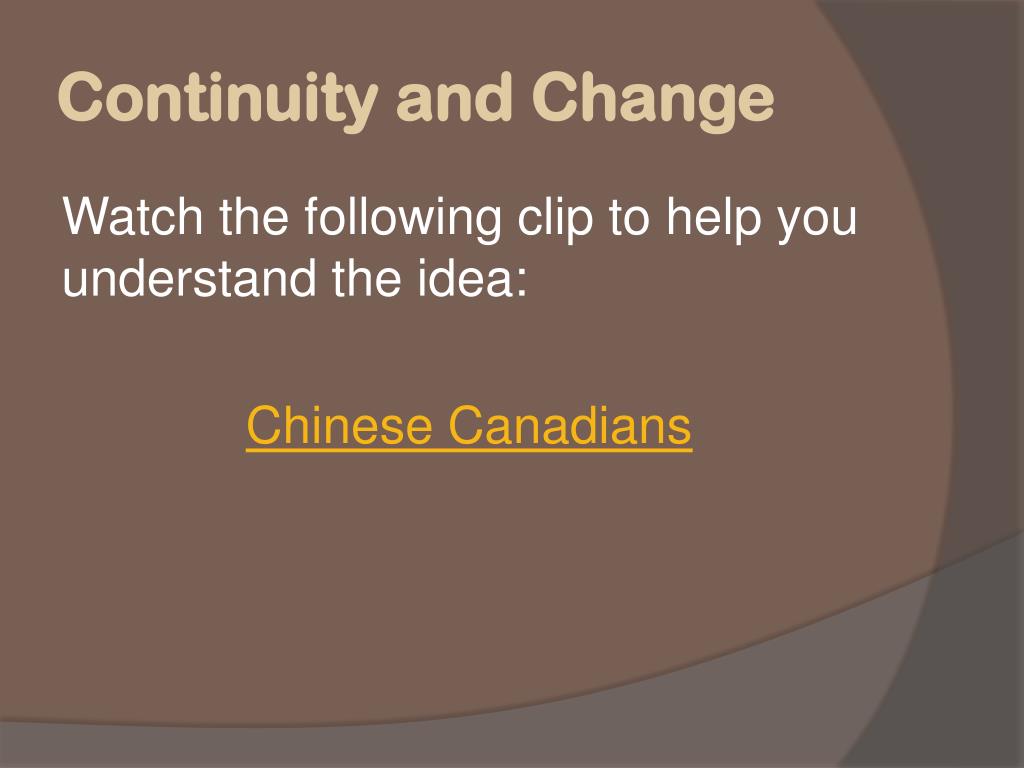 Continuity and Change

Watch the following clip to help you understand the idea:

Chinese Canadians